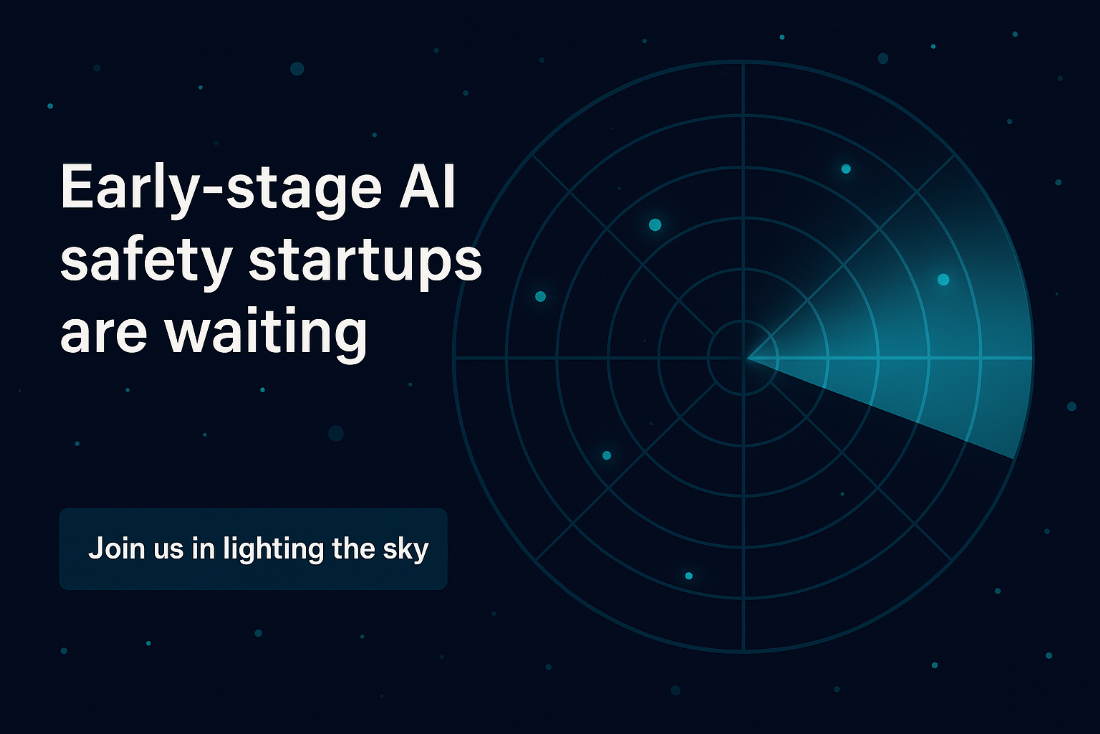 Early-stage AI safety startups are waiting

Join us in lighting the sky